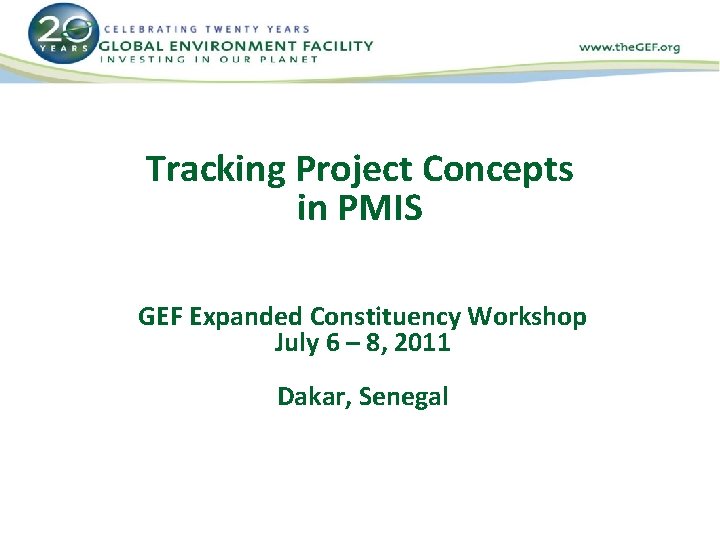 20 YEARS
CELEBRATING TWENTY YEARS
GLOBAL ENVIRONMENT FACILITY
INVESTING IN OUR PLANET

www.theGEF.org

Tracking Project Concepts in PMIS

GEF Expanded Constituency Workshop
July 6 – 8, 2011

Dakar, Senegal